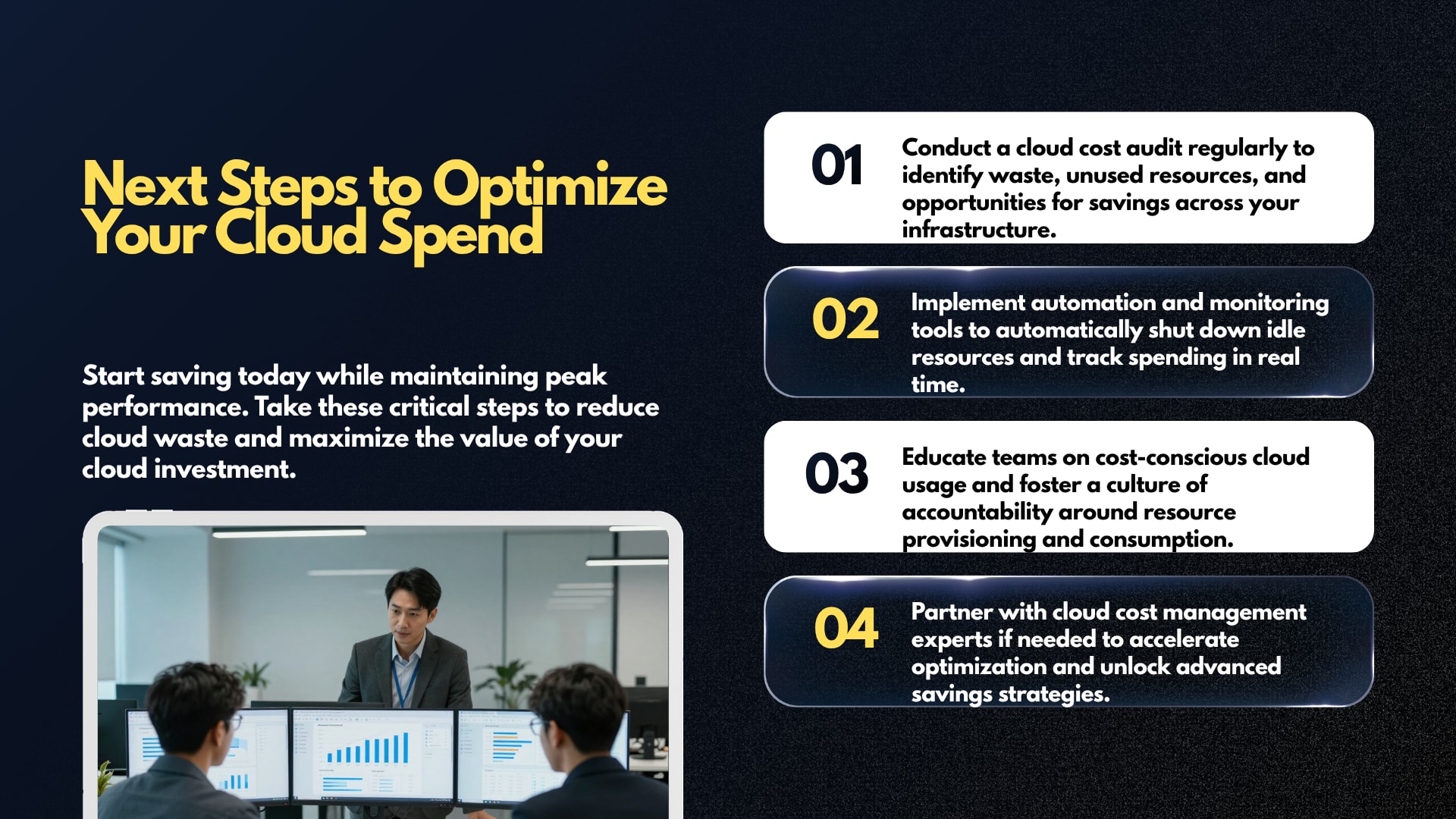 Next Steps to Optimize Your Cloud Spend

Start saving today while maintaining peak performance. Take these critical steps to reduce cloud waste and maximize the value of your cloud investment.

01
Conduct a cloud cost audit regularly to identify waste, unused resources, and opportunities for savings across your infrastructure.

02
Implement automation and monitoring tools to automatically shut down idle resources and track spending in real time.

03
Educate teams on cost-conscious cloud usage and foster a culture of accountability around resource provisioning and consumption.

04
Partner with cloud cost management experts if needed to accelerate optimization and unlock advanced savings strategies.